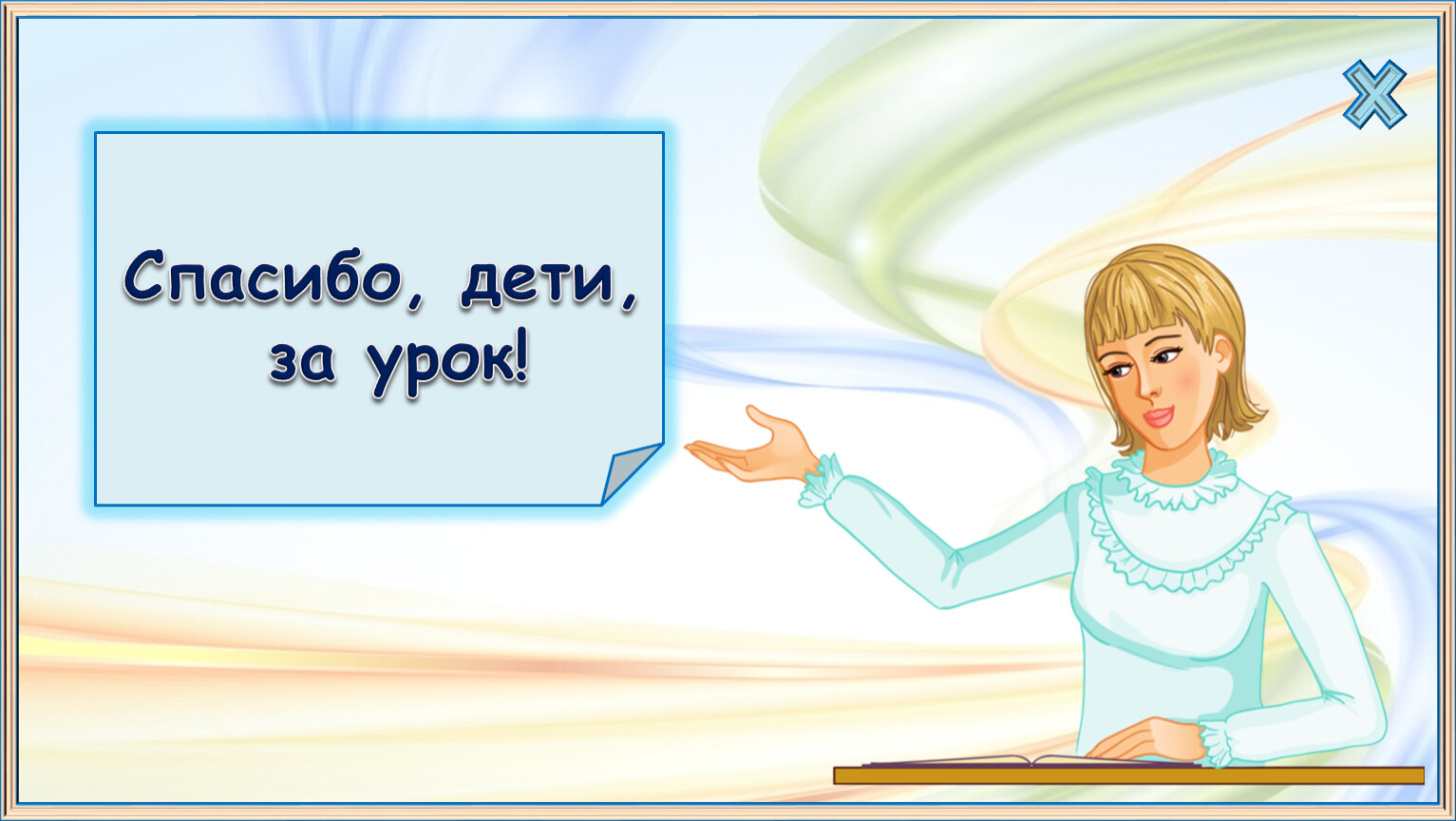 Спасибо, дети, за урок!